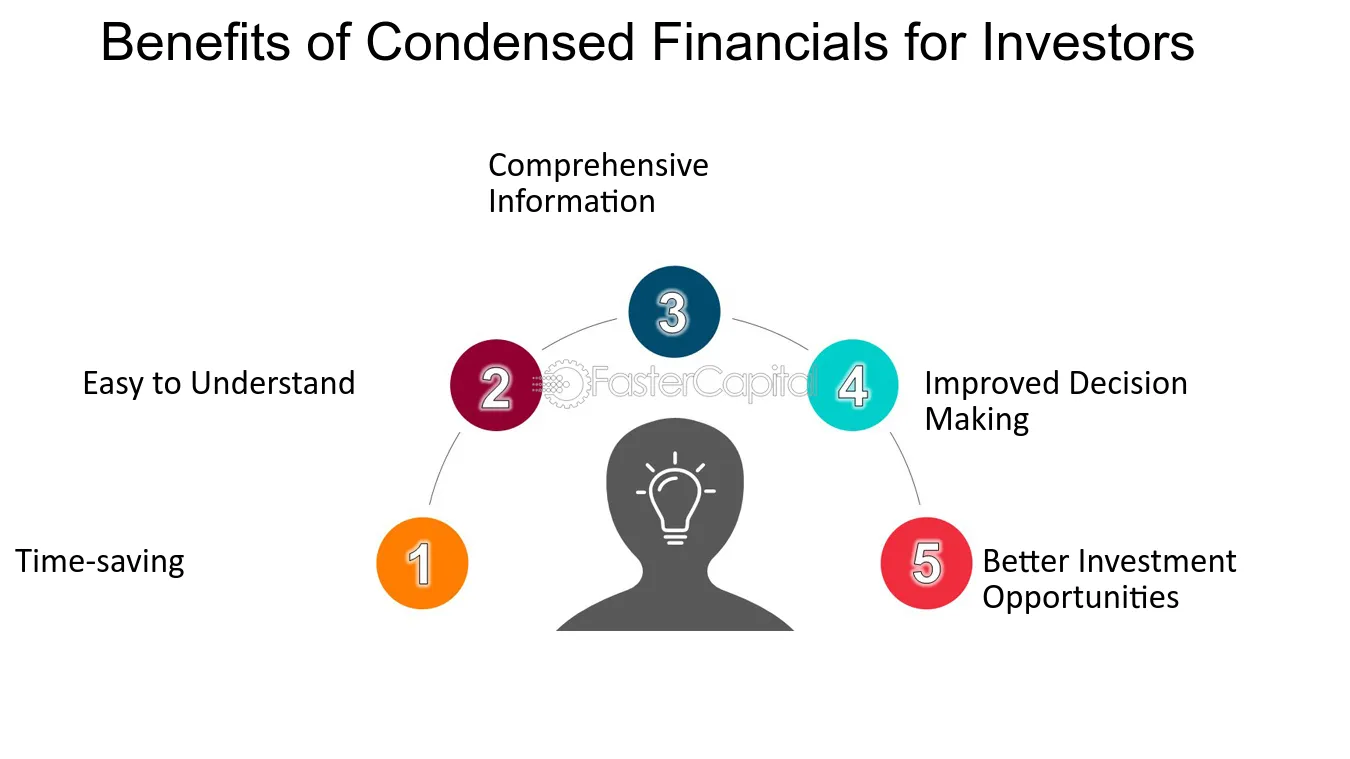 Benefits of Condensed Financials for Investors

Comprehensive Information

3

Easy to Understand

2

4

Improved Decision Making

Time-saving

1

5

Better Investment Opportunities

FasterCapital